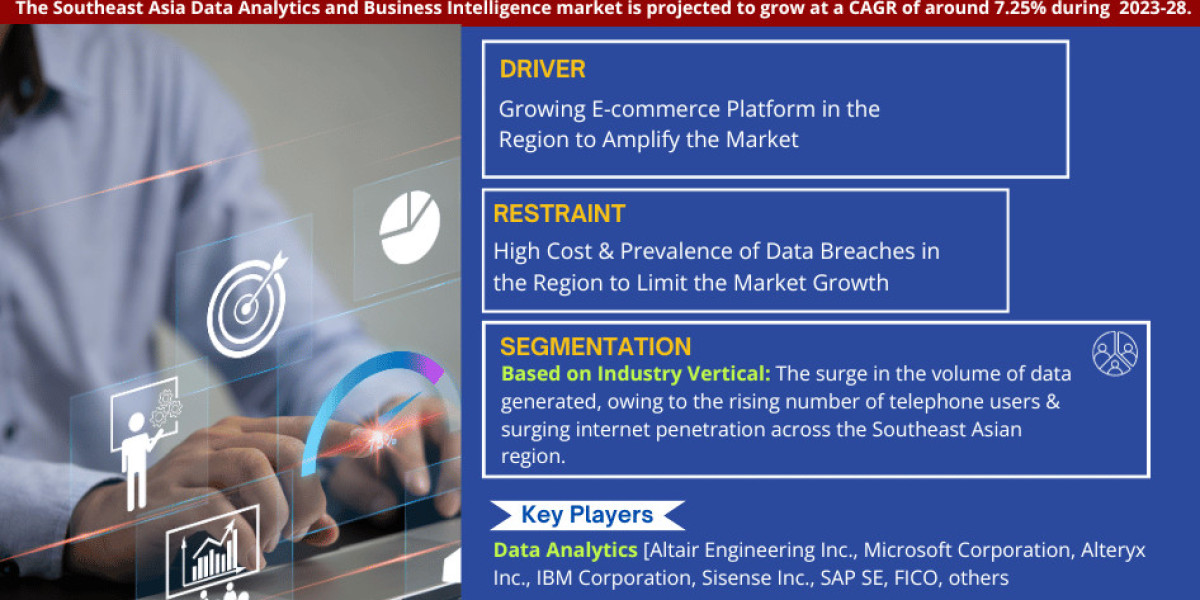 The Southeast Asia Data Analytics and Business Intelligence market is projected to grow at a CAGR of around 7.25% during 2023-28.

DRIVER

Growing E-commerce Platform in the Region to Amplify the Market

RESTRAINT

High Cost & Prevalence of Data Breaches in the Region to Limit the Market Growth

SEGMENTATION

Based on Industry Vertical: The surge in the volume of data generated, owing to the rising number of telephone users & surging internet penetration across the Southeast Asian region.

Key Players

Data Analytics [Altair Engineering Inc., Microsoft Corporation, Alteryx Inc., IBM Corporation, Sisense Inc., SAP SE, FICO, others